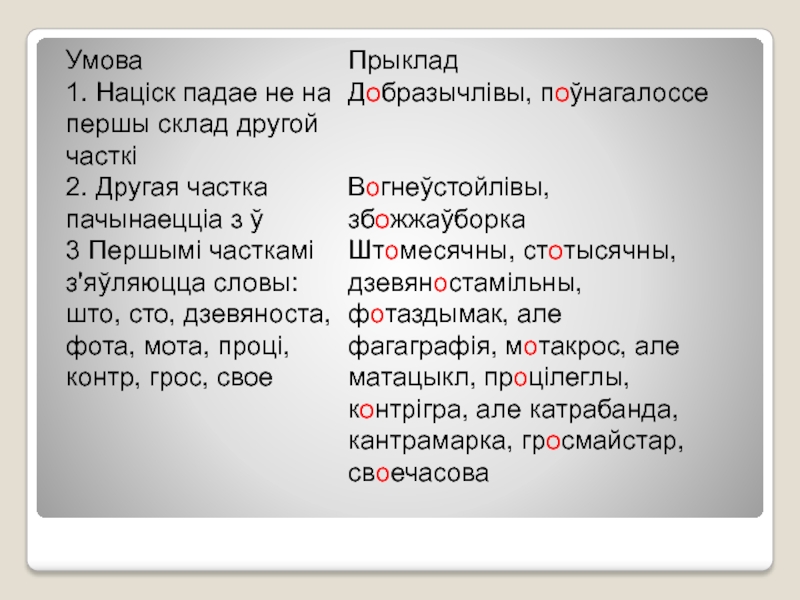 | Умова | Прыклад |
|---|---|
| 1. Націск падае не на першы склад другой часткі | Добразычлівы, поўнагалоссе |
| 2. Другая частка пачынаецціа з ў | Вогнеўстойлівы, збожжаўборка |
| 3 Першымі часткамі з'яўляюцца словы: што, сто, дзевяноста, фота, мота, проці, контр, грос, свое | Штомесячны, стотысячны, дзевяностамільны, фотаздымак, але фагаграфія, мотакрос, але матацыкл, процілеглы, контрігра, але катрабанда, кантрамарка, гросмайстар, своечасова |